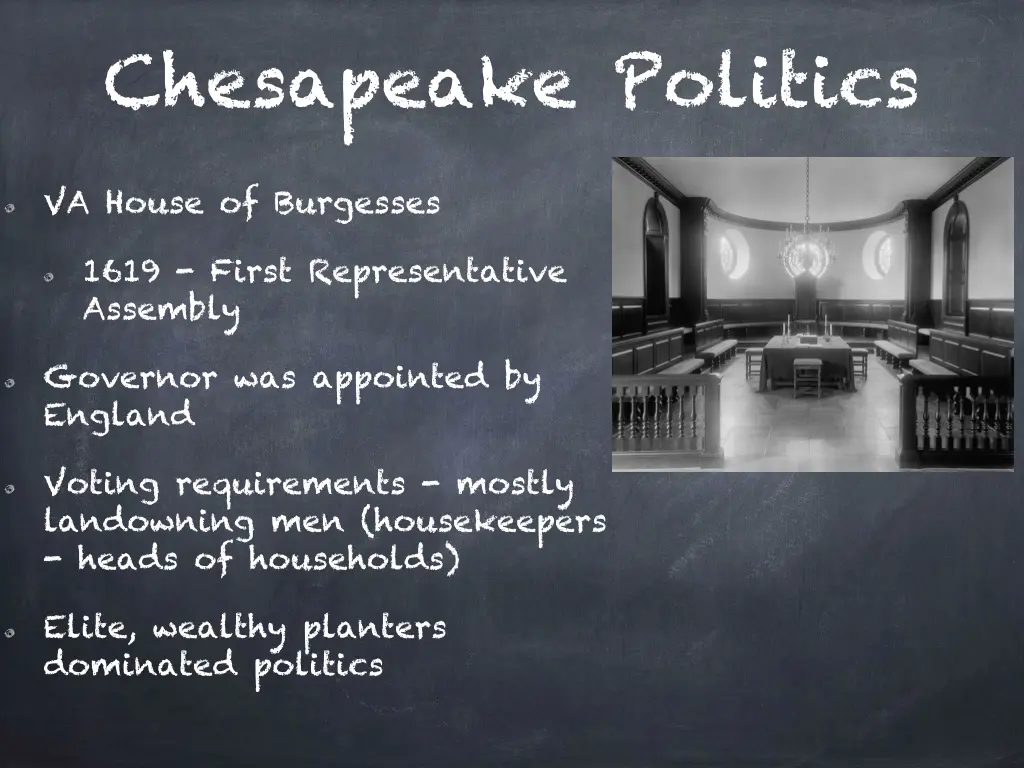 Chesapeake Politics

VA House of Burgesses

1619 - First Representative Assembly

Governor was appointed by England

Voting requirements - mostly landowning men (housekeepers - heads of households)

Elite, wealthy planters dominated politics